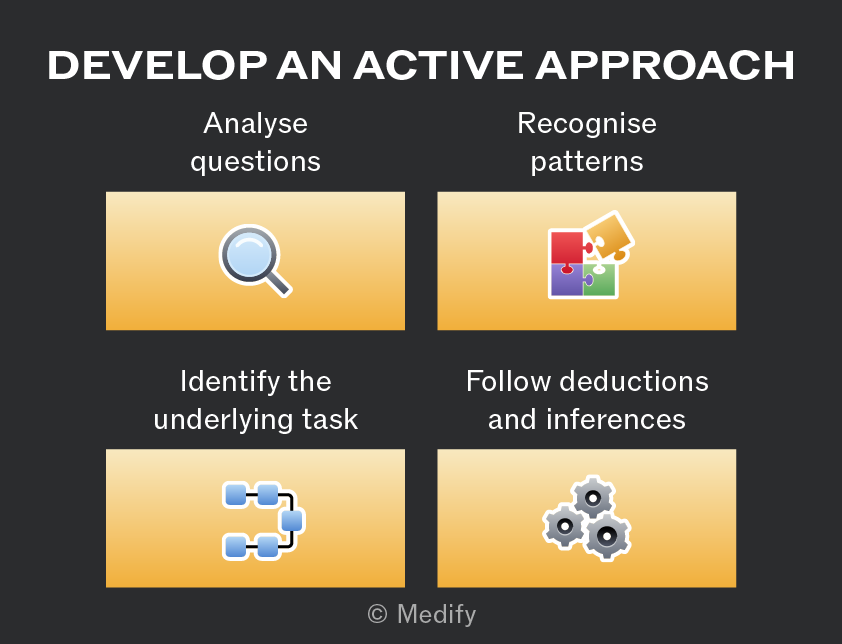 DEVELOP AN ACTIVE APPROACH

Analyse questions

Recognise patterns

Identify the underlying task

Follow deductions and inferences

© Medify